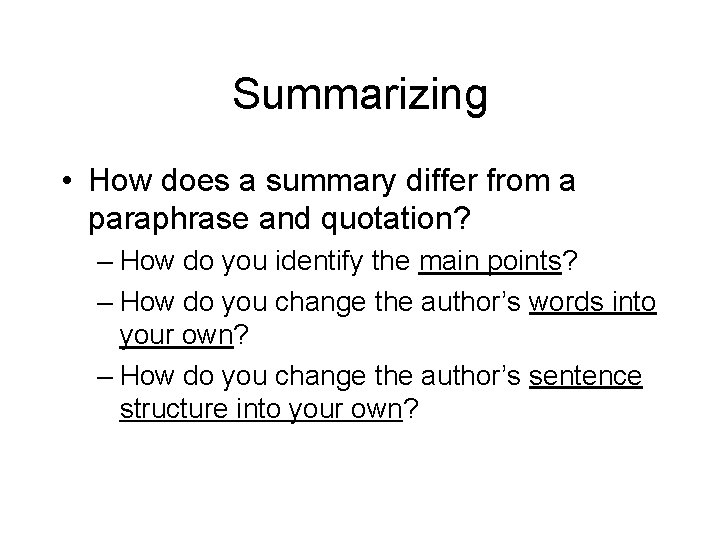 Summarizing

• How does a summary differ from a paraphrase and quotation?
– How do you identify the main points?
– How do you change the author's words into your own?
– How do you change the author's sentence structure into your own?